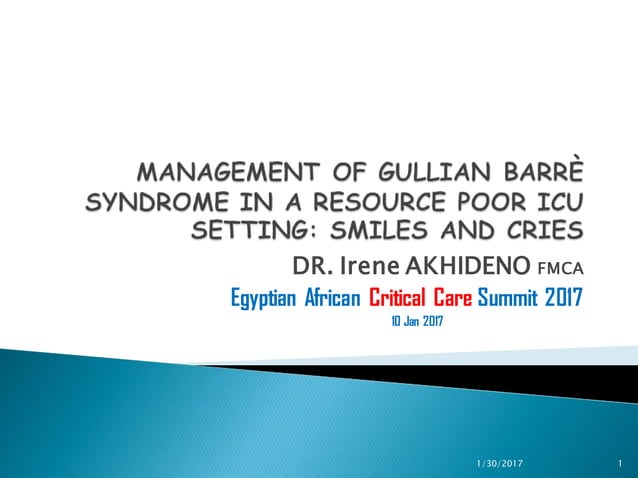 MANAGEMENT OF GULLIAN BARRÈ SYNDROME IN A RESOURCE POOR ICU SETTING: SMILES AND CRIES

DR. Irene AKHIDENO FMCA

Egyptian African Critical Care Summit 2017

10 Jan 2017

1/30/2017

1